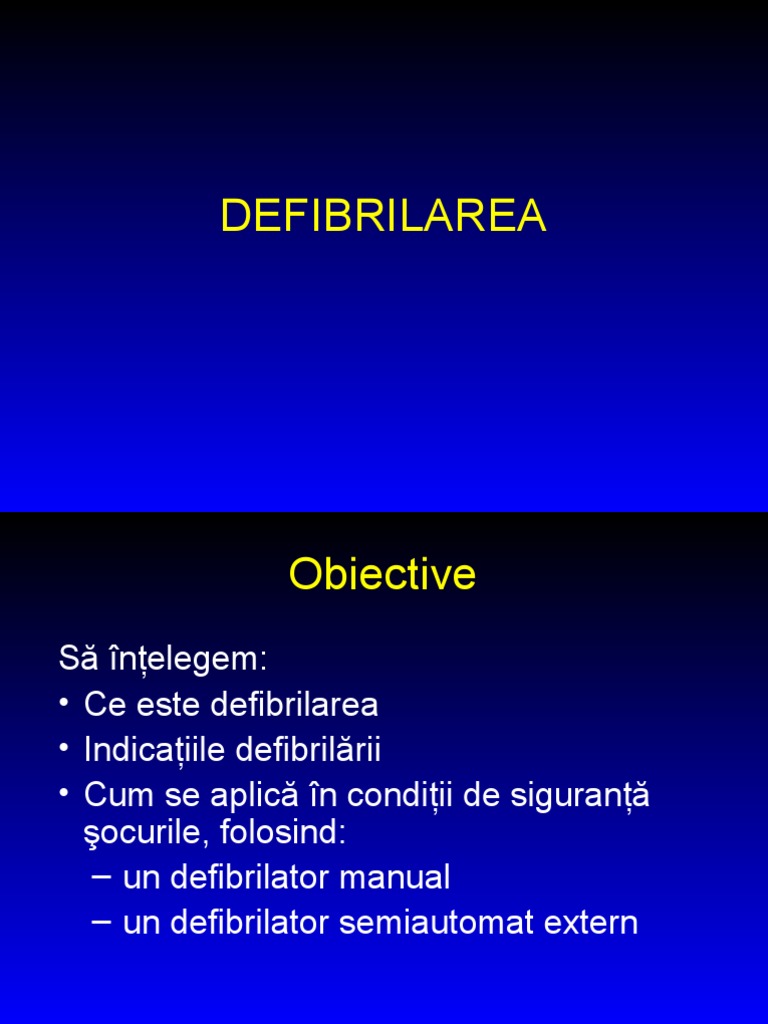 DEFIBRILAREA

Obiective

Să înțelegem:
• Ce este defibrilarea
• Indicațiile defibrilării
• Cum se aplică în condiții de siguranță şocurile, folosind:
– un defibrilator manual
– un defibrilator semiautomat extern